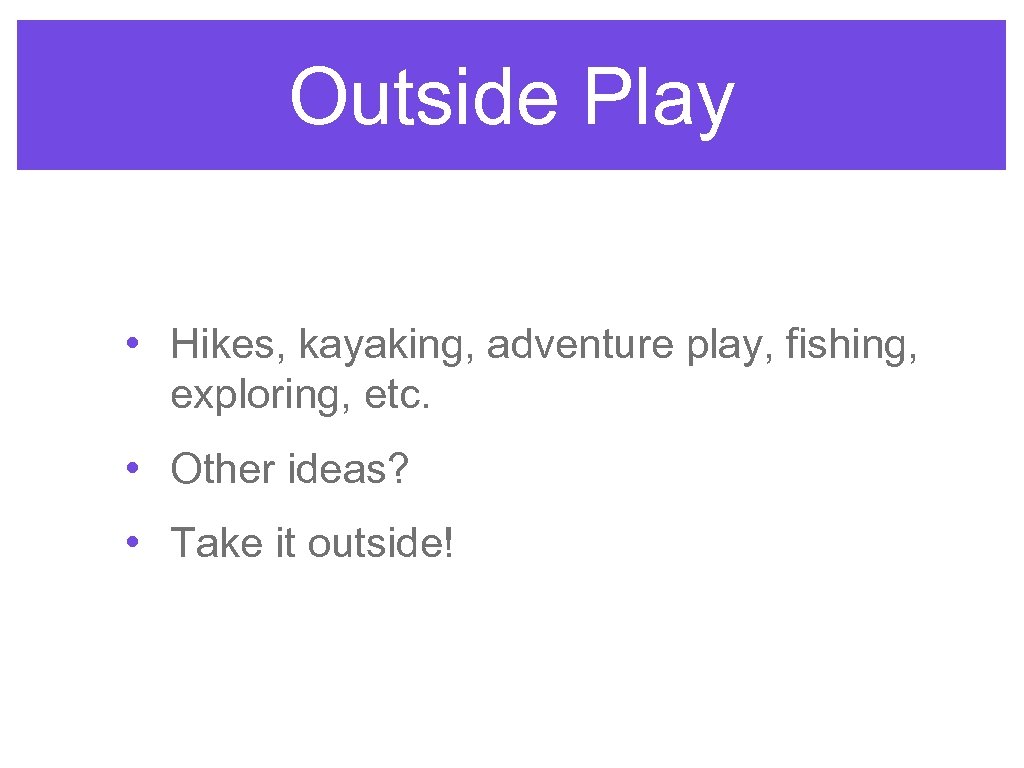 Outside Play

• Hikes, kayaking, adventure play, fishing, exploring, etc.

• Other ideas?

• Take it outside!